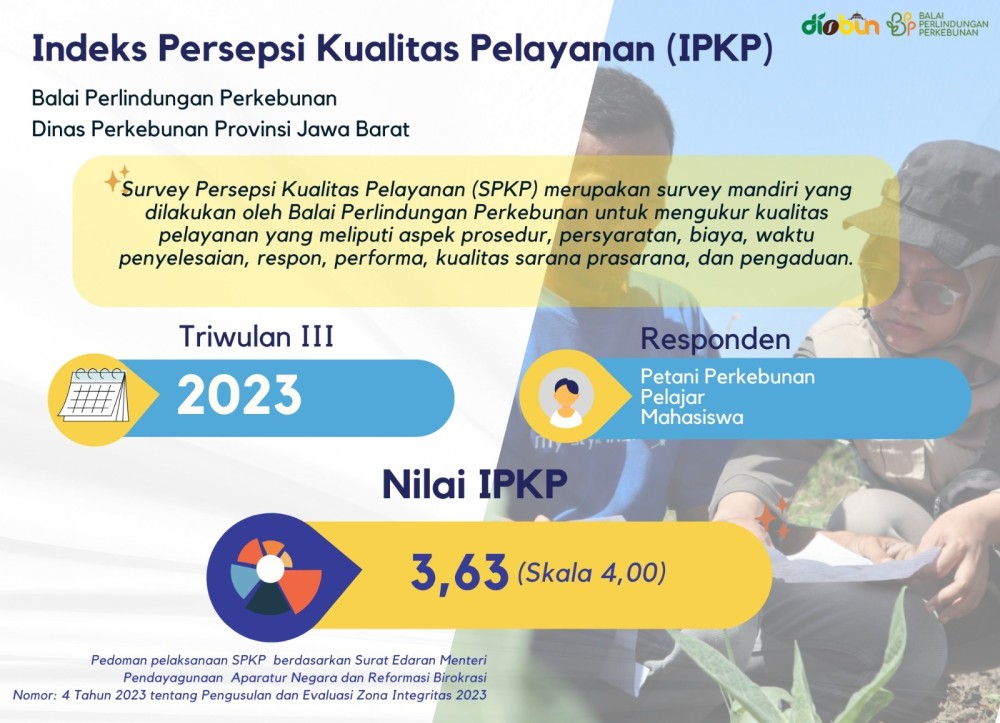 disbun BALAI PERLINDUNGAN PERKEBUNAN

Indeks Persepsi Kualitas Pelayanan (IPKP)

Balai Perlindungan Perkebunan
Dinas Perkebunan Provinsi Jawa Barat

Survey Persepsi Kualitas Pelayanan (SPKP) merupakan survey mandiri yang dilakukan oleh Balai Perlindungan Perkebunan untuk mengukur kualitas pelayanan yang meliputi aspek prosedur, persyaratan, biaya, waktu penyelesaian, respon, performa, kualitas sarana prasarana, dan pengaduan.

Triwulan III
2023

Responden
Petani Perkebunan
Pelajar
Mahasiswa

Nilai IPKP
3,63 (Skala 4,00)

Pedoman pelaksanaan SPKP berdasarkan Surat Edaran Menteri Pendayagunaan Aparatur Negara dan Reformasi Birokrasi Nomor: 4 Tahun 2023 tentang Pengusulan dan Evaluasi Zona Integritas 2023